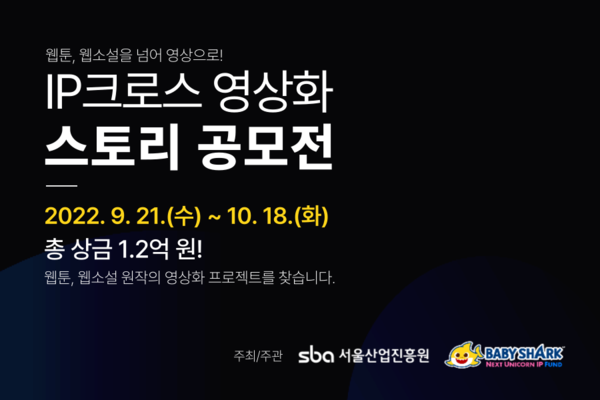 웹툰, 웹소설을 넘어 영상으로!

IP크로스 영상화
스토리 공모전

2022. 9. 21.(수) ~ 10. 18.(화)

총 상금 1.2억 원!

웹툰, 웹소설 원작의 영상화 프로젝트를 찾습니다.

주최/주관 sba 서울산업진흥원 BABY SHARK NEXT UNICORN IP FUND